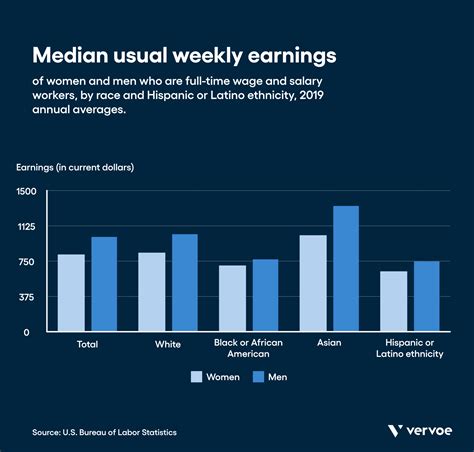 Median usual weekly earnings

of women and men who are full-time wage and salary workers, by race and Hispanic or Latino ethnicity, 2019 annual averages.

Earnings (in current dollars)

1500
1125
750
375
0

Total
White
Black or African American
Asian
Hispanic or Latino ethnicity

Women
Men

Source: U.S. Bureau of Labor Statistics

vervoe